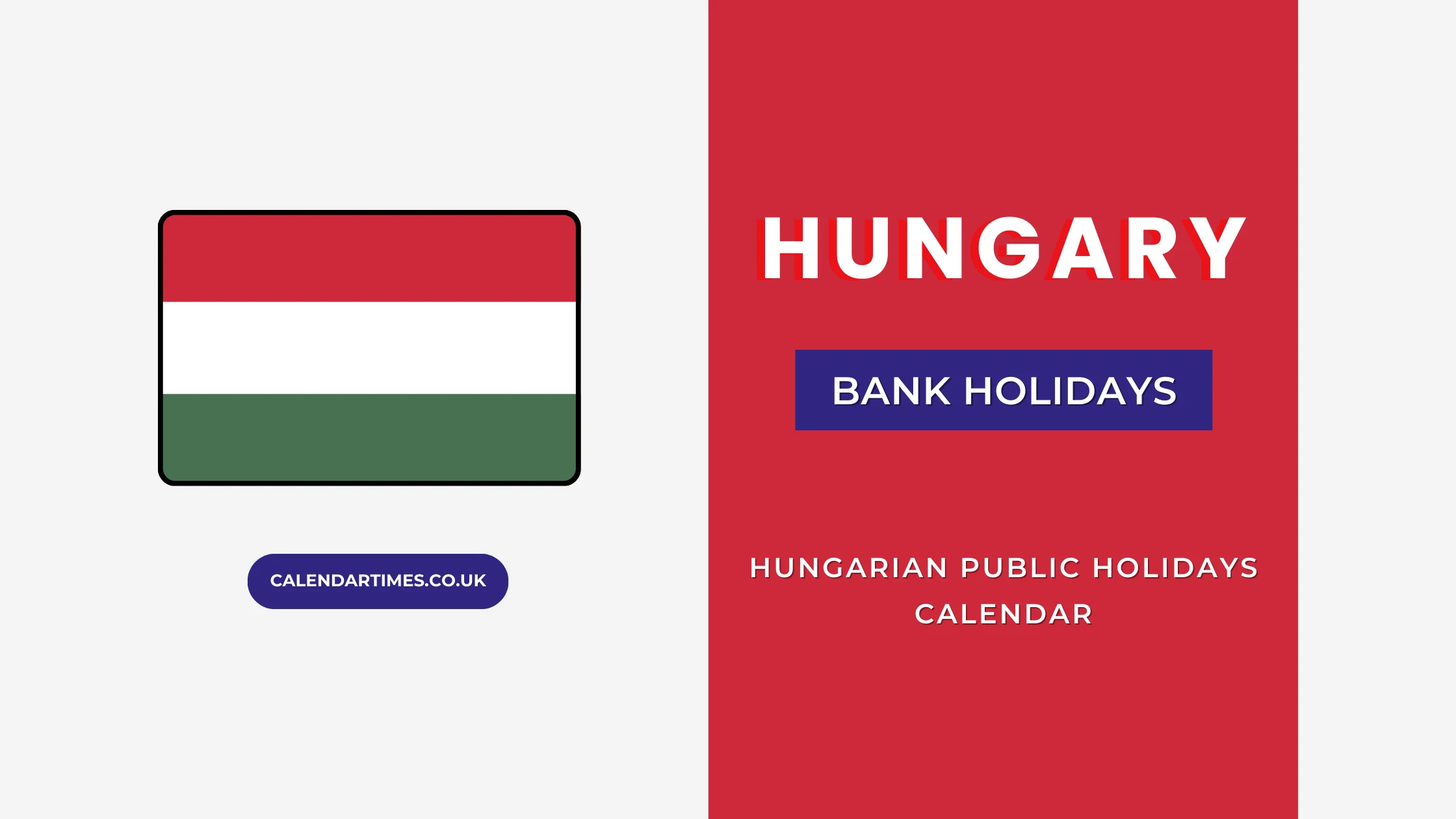 CALENDARTIMES.CO.UK

HUNGARY

BANK HOLIDAYS

HUNGARIAN PUBLIC HOLIDAYS CALENDAR